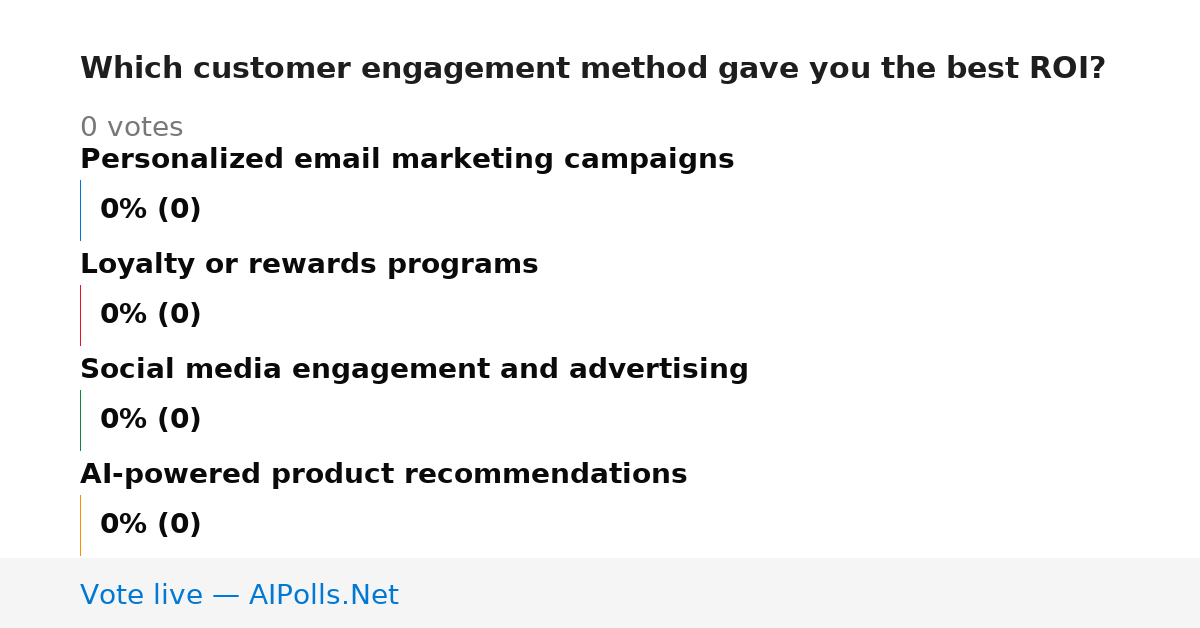 Which customer engagement method gave you the best ROI?

0 votes

Personalized email marketing campaigns

0% (0)

Loyalty or rewards programs

0% (0)

Social media engagement and advertising

0% (0)

AI-powered product recommendations

0% (0)

Vote live — AIPolls.Net